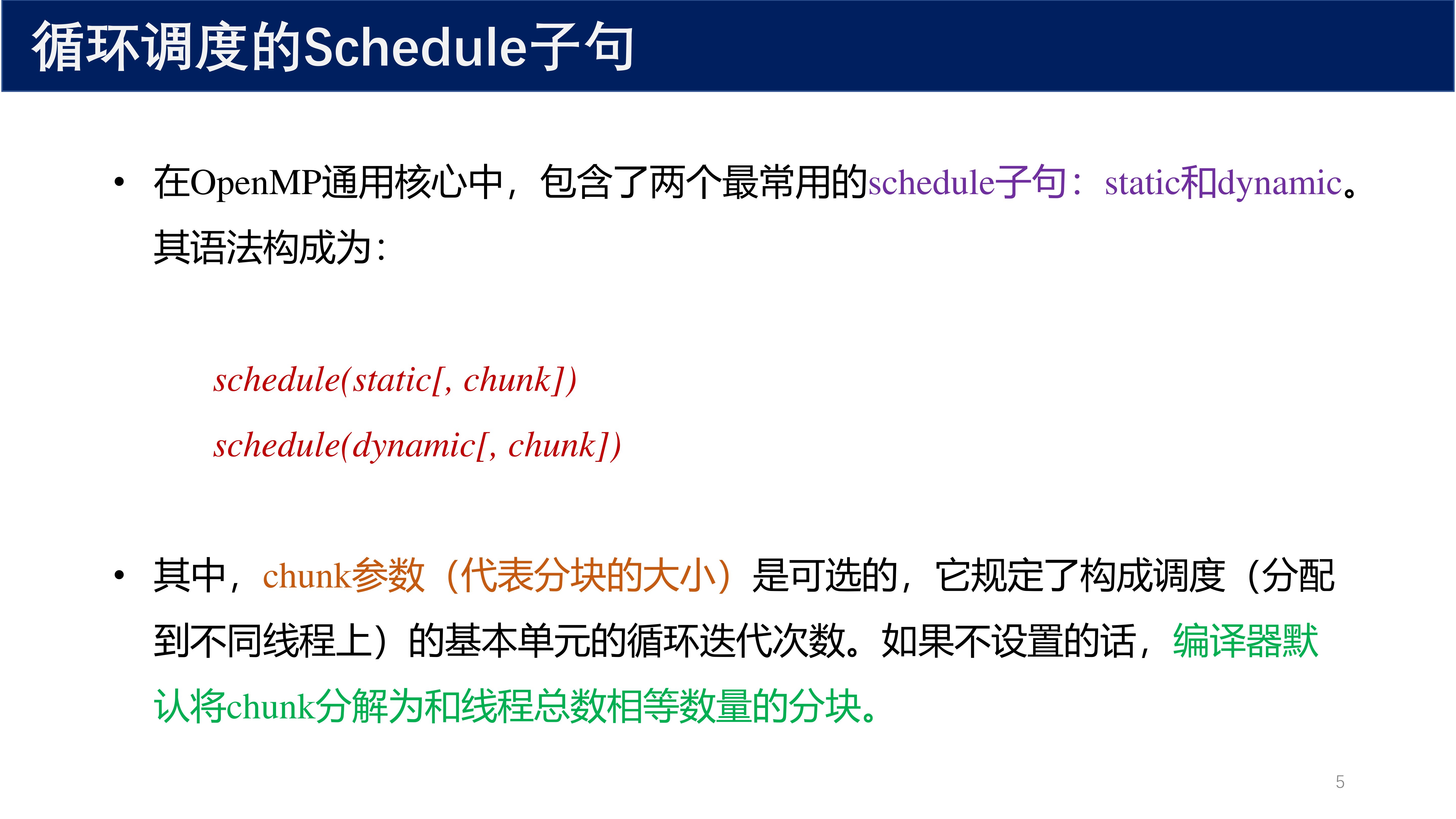 循环调度的Schedule子句

• 在OpenMP通用核心中，包含了两个最常用的schedule子句：static和dynamic。其语法构成为：

schedule(static[, chunk])

schedule(dynamic[, chunk])

• 其中，chunk参数（代表分块的大小）是可选的，它规定了构成调度（分配到不同线程上）的基本单元的循环迭代次数。如果不设置的话，编译器默认将chunk分解为和线程总数相等数量的分块。

5